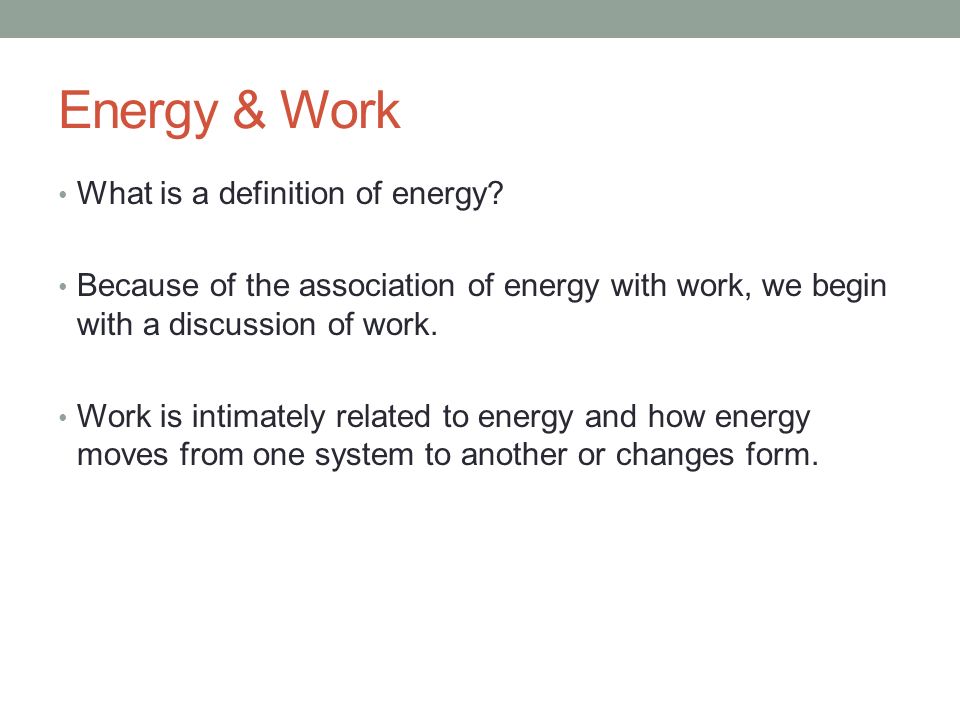 Energy & Work

• What is a definition of energy?

• Because of the association of energy with work, we begin with a discussion of work.

• Work is intimately related to energy and how energy moves from one system to another or changes form.